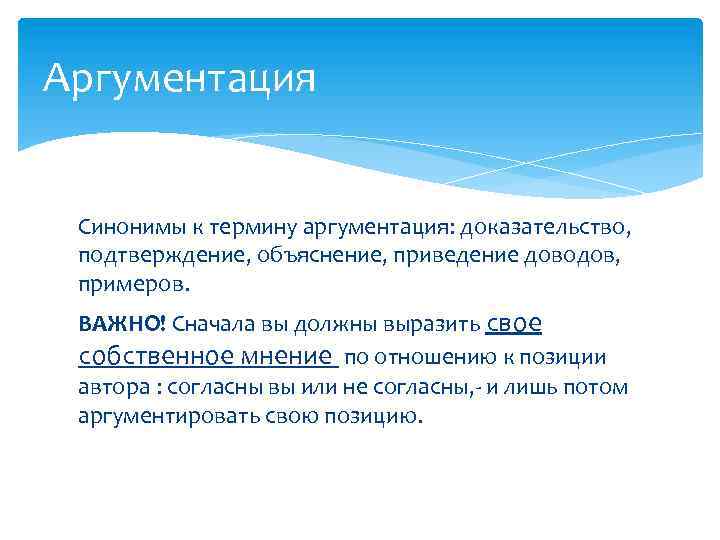 Аргументация

Синонимы к термину аргументация: доказательство, подтверждение, объяснение, приведение доводов, примеров.

ВАЖНО! Сначала вы должны выразить свое собственное мнение по отношению к позиции автора : согласны вы или не согласны,- и лишь потом аргументировать свою позицию.